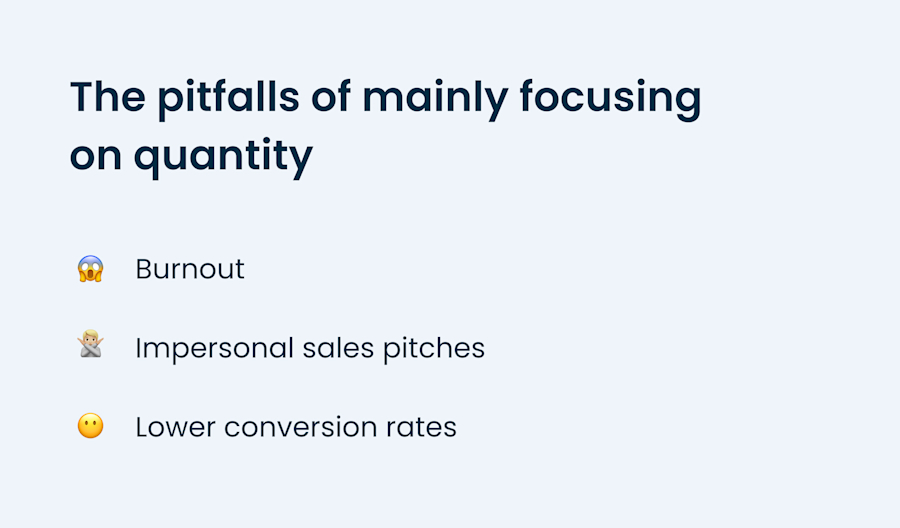 The pitfalls of mainly focusing on quantity

😱 Burnout

🙅 Impersonal sales pitches

😶 Lower conversion rates